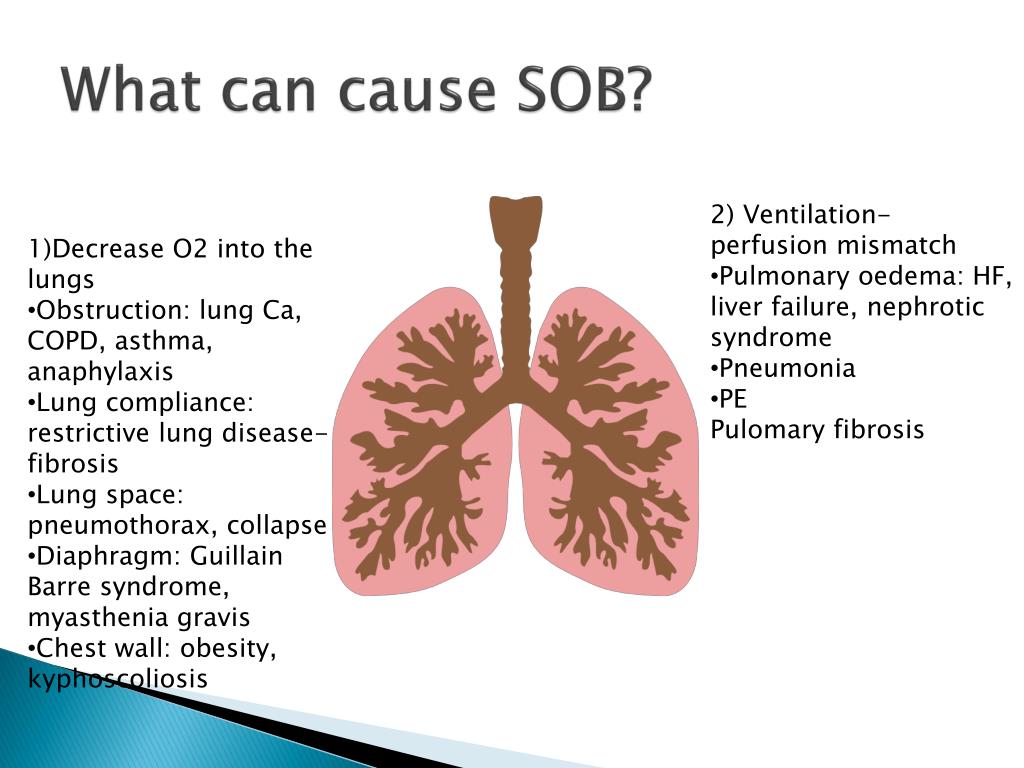 What can cause SOB?

1)Decrease O2 into the lungs
•Obstruction: lung Ca, COPD, asthma, anaphylaxis
•Lung compliance: restrictive lung disease-fibrosis
•Lung space: pneumothorax, collapse
•Diaphragm: Guillain Barre syndrome, myasthenia gravis
•Chest wall: obesity, kyphoscoliosis

2) Ventilation-perfusion mismatch
•Pulmonary oedema: HF, liver failure, nephrotic syndrome
•Pneumonia
•PE
Pulomary fibrosis